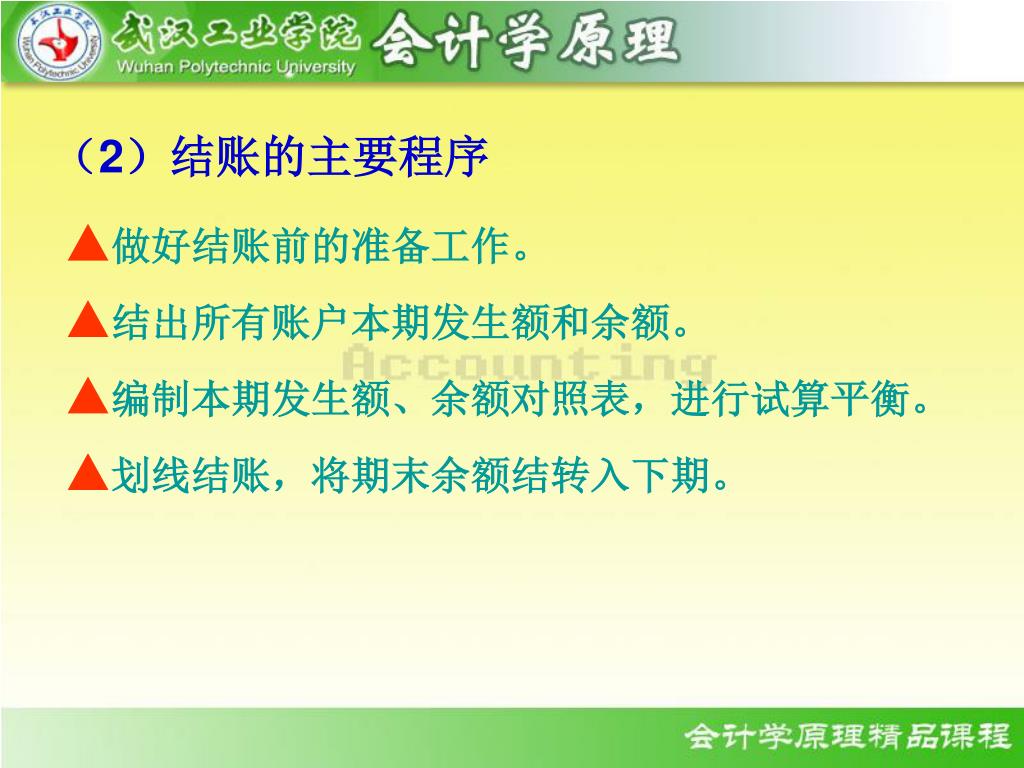 武汉工业学院 Wuhan Polytechnic University 会计学原理

（2）结账的主要程序

▲做好结账前的准备工作。

▲结出所有账户本期发生额和余额。

Accounting

▲编制本期发生额、余额对照表，进行试算平衡。

▲划线结账，将期末余额结转入下期。

会计学原理精品课程